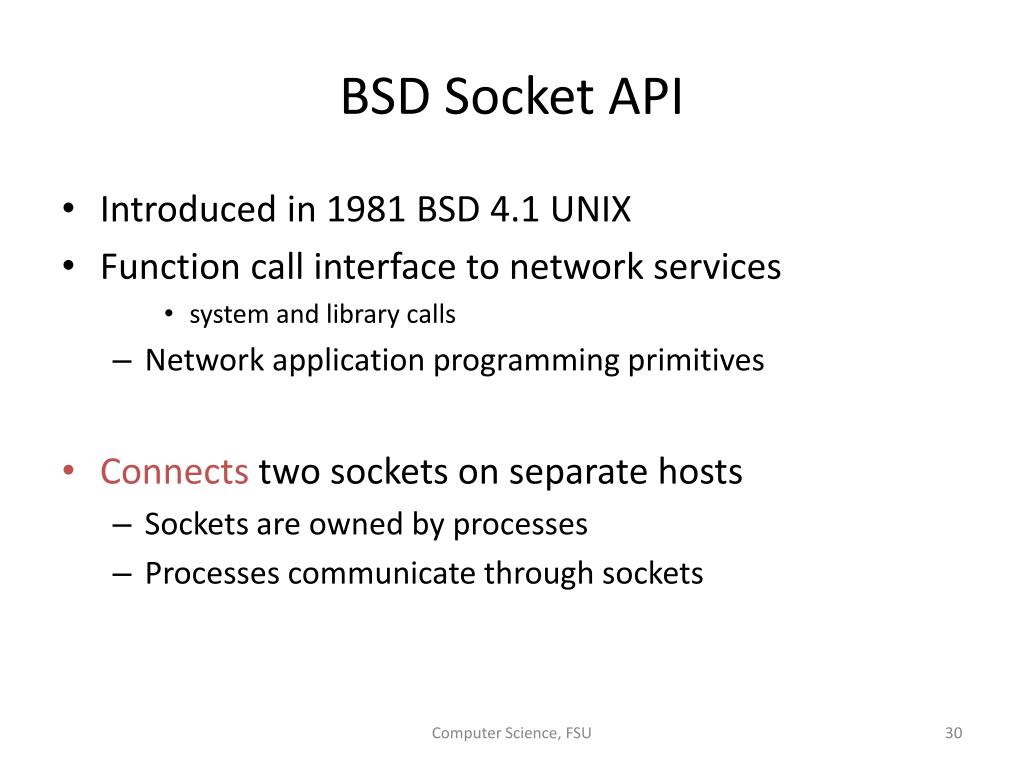 BSD Socket API

• Introduced in 1981 BSD 4.1 UNIX
• Function call interface to network services
  • system and library calls
  – Network application programming primitives

• Connects two sockets on separate hosts
  – Sockets are owned by processes
  – Processes communicate through sockets

Computer Science, FSU

30